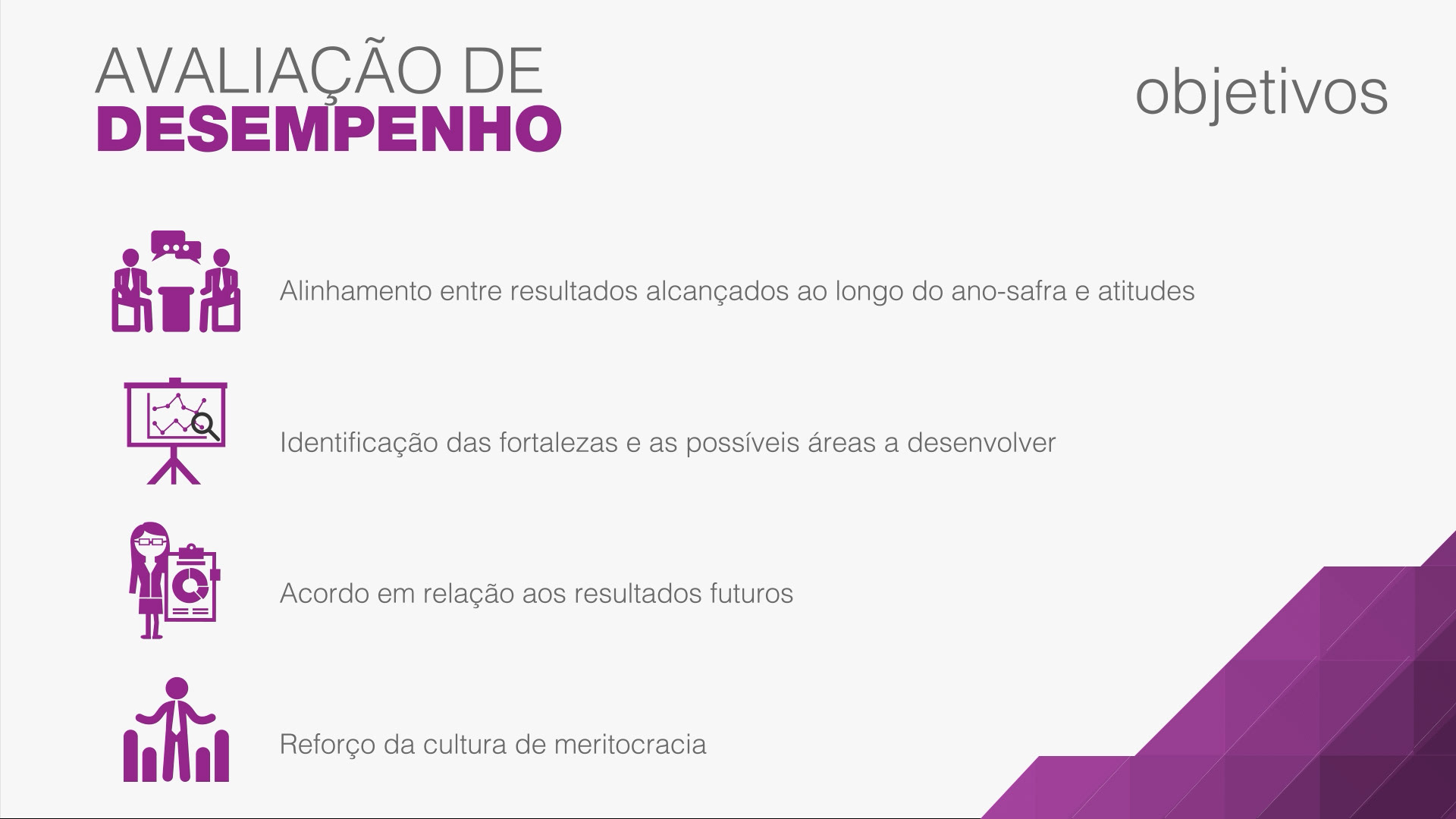 AVALIAÇÃO DE
DESEMPENHO

objetivos

Alinhamento entre resultados alcançados ao longo do ano-safra e atitudes

Identificação das fortalezas e as possíveis áreas a desenvolver

Acordo em relação aos resultados futuros

Reforço da cultura de meritocracia